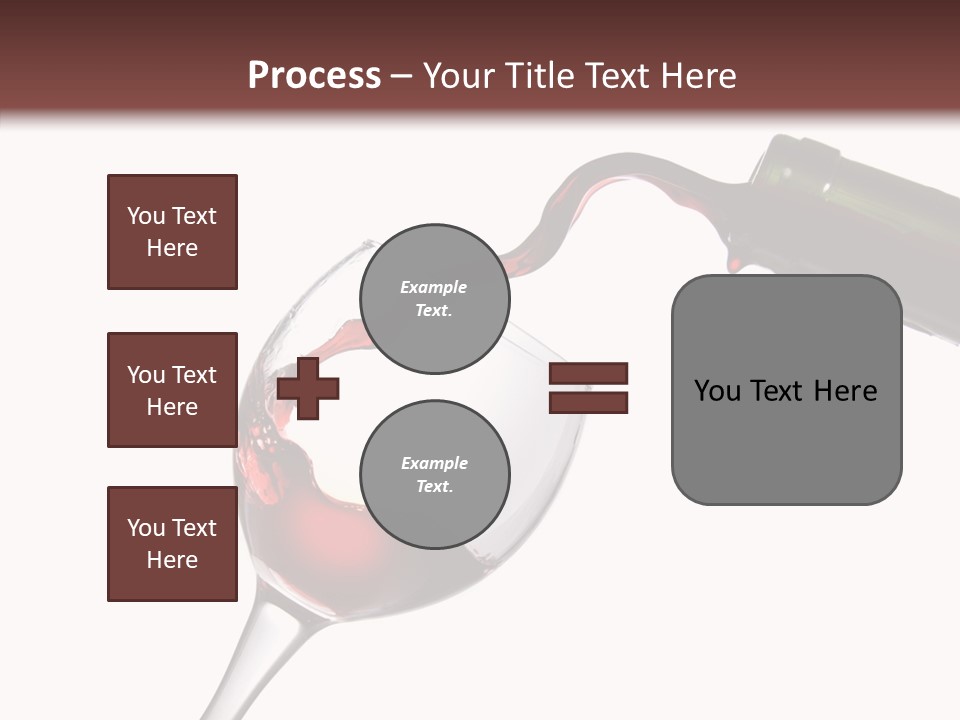 Process – Your Title Text Here

You Text Here

You Text Here

You Text Here

Example Text.

Example Text.

You Text Here